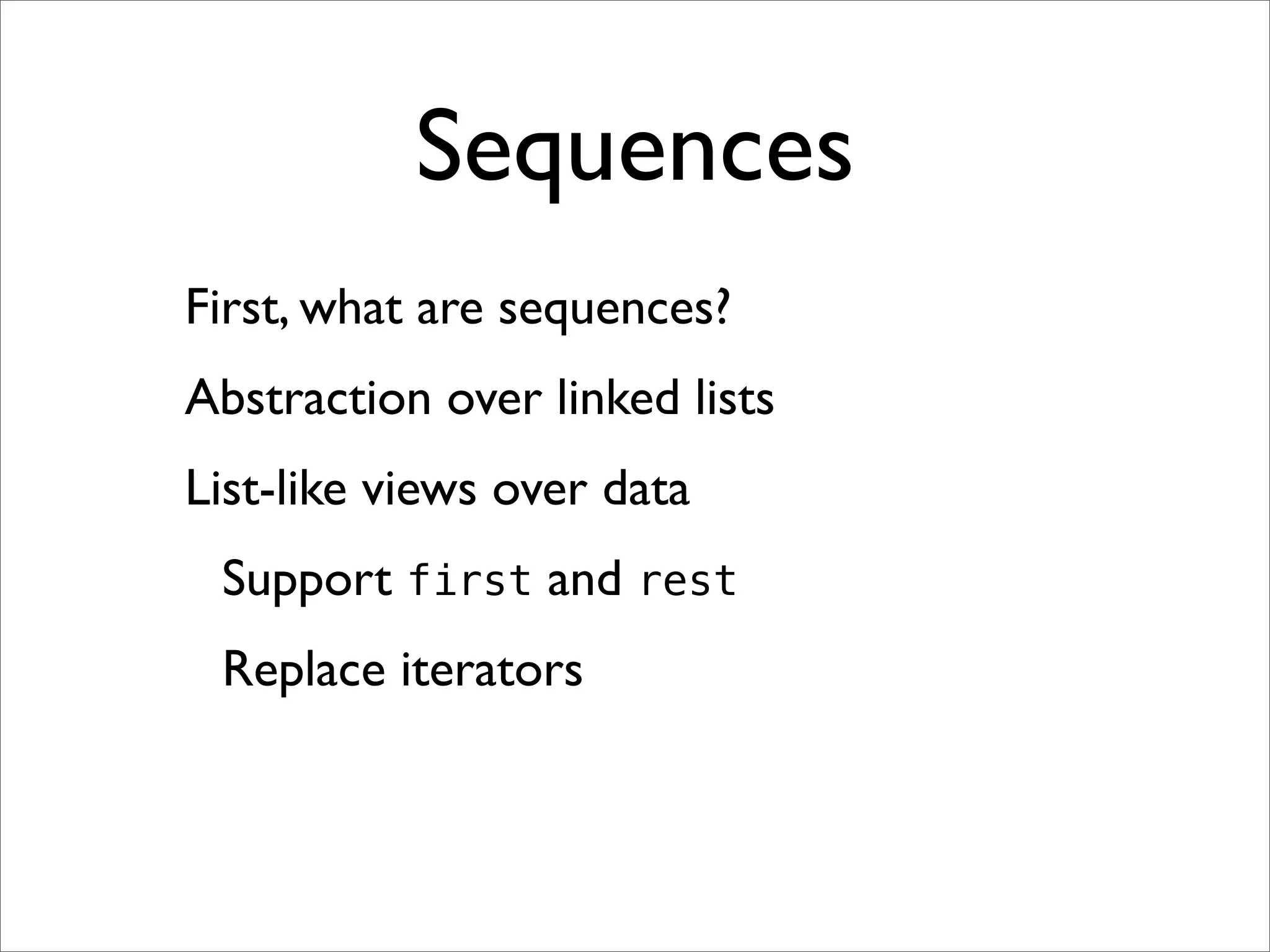 Sequences

First, what are sequences?

Abstraction over linked lists

List-like views over data

Support first and rest

Replace iterators